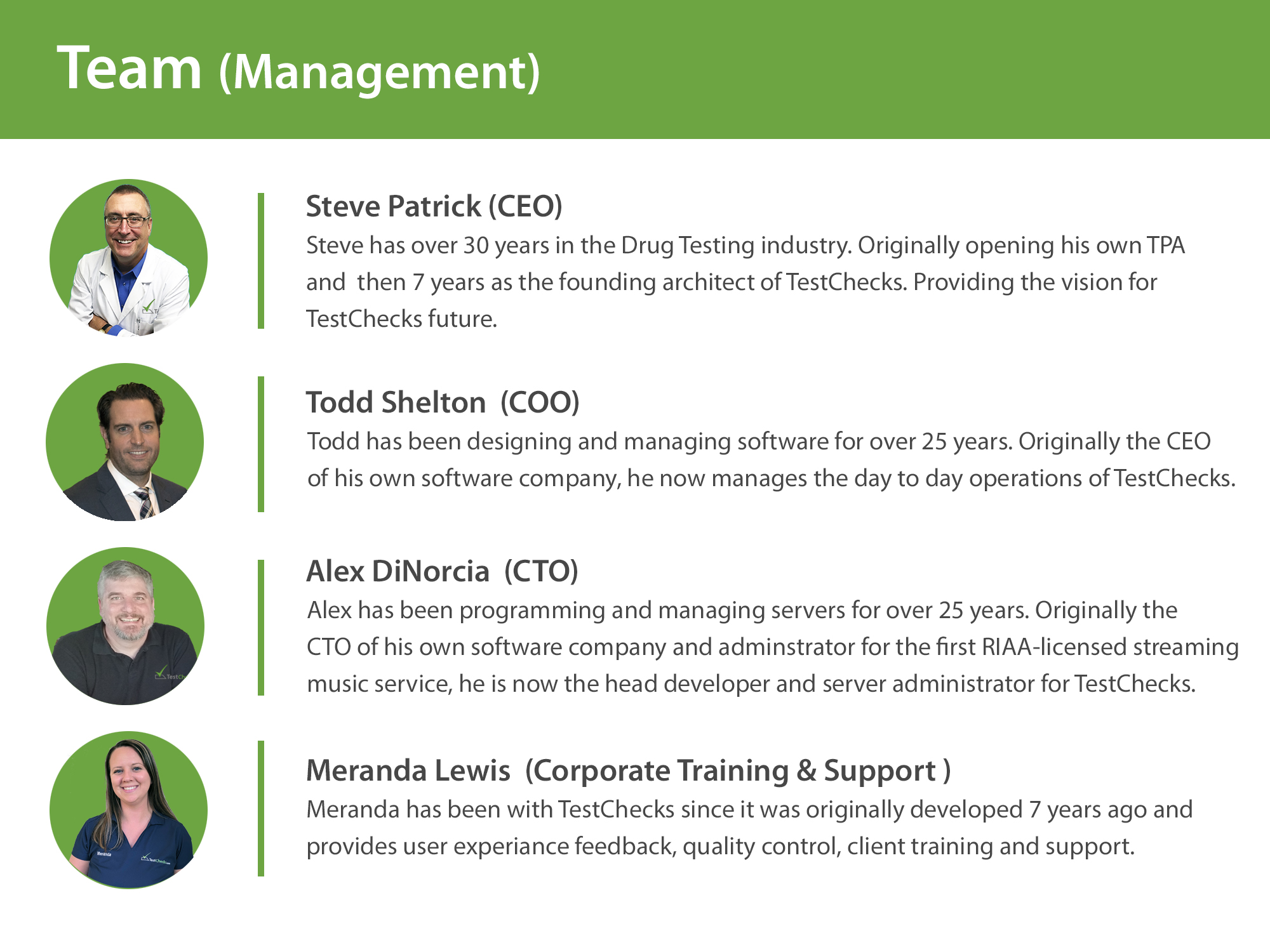 Team (Management)

Steve Patrick (CEO)
Steve has over 30 years in the Drug Testing industry. Originally opening his own TPA and then 7 years as the founding architect of TestChecks. Providing the vision for TestChecks future.

Todd Shelton (COO)
Todd has been designing and managing software for over 25 years. Originally the CEO of his own software company, he now manages the day to day operations of TestChecks.

Alex DiNorcia (CTO)
Alex has been programming and managing servers for over 25 years. Originally the CTO of his own software company and adminstrator for the first RIAA-licensed streaming music service, he is now the head developer and server administrator for TestChecks.

Meranda Lewis (Corporate Training & Support )
Meranda has been with TestChecks since it was originally developed 7 years ago and provides user experiance feedback, quality control, client training and support.